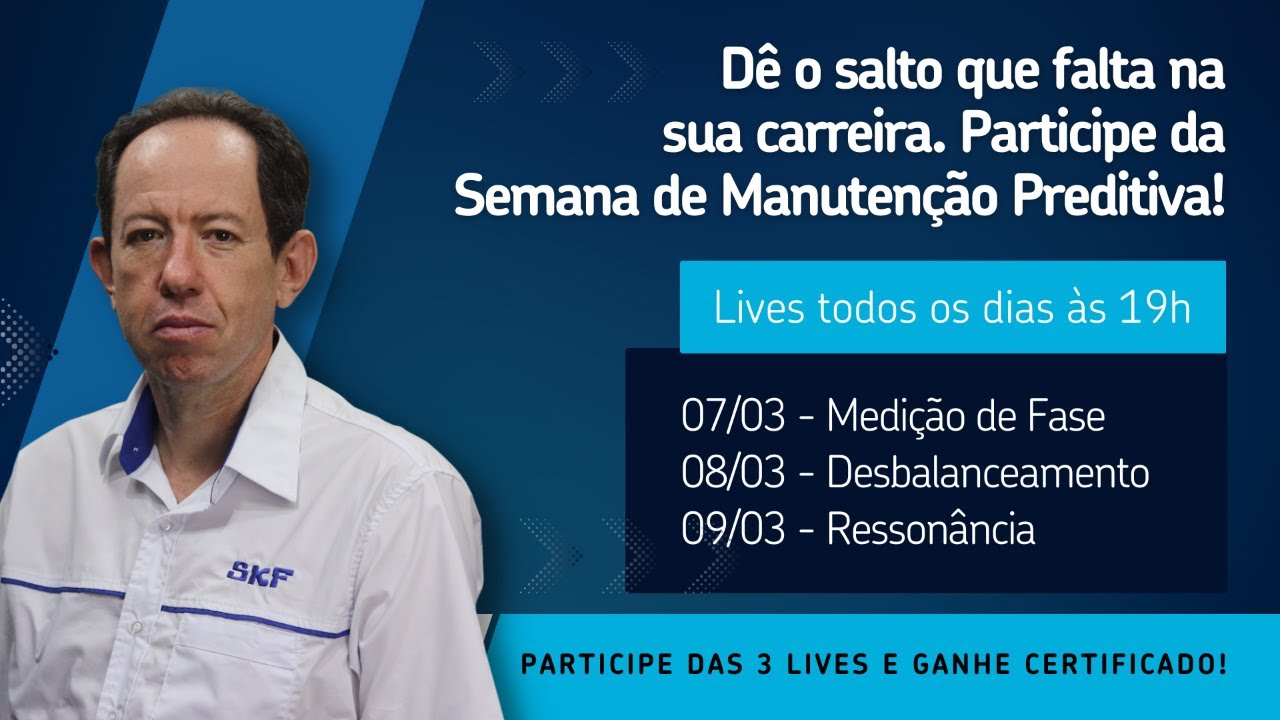 Dê o salto que falta na sua carreira. Participe da Semana de Manutenção Preditiva!

Lives todos os dias às 19h

07/03 - Medição de Fase
08/03 - Desbalanceamento
09/03 - Ressonância

SKF

PARTICIPE DAS 3 LIVES E GANHE CERTIFICADO!